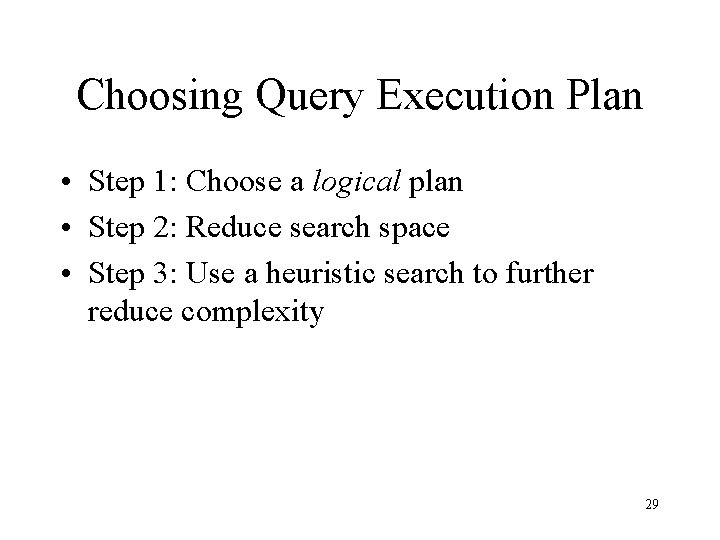 Choosing Query Execution Plan

• Step 1: Choose a logical plan
• Step 2: Reduce search space
• Step 3: Use a heuristic search to further reduce complexity

29